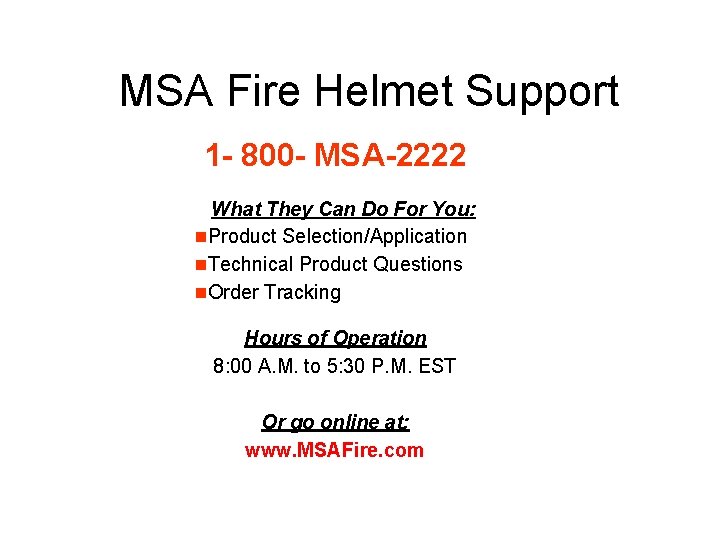 MSA Fire Helmet Support

1- 800- MSA-2222

What They Can Do For You:

Product Selection/Application
Technical Product Questions
Order Tracking

Hours of Operation
8:00 A.M. to 5:30 P.M. EST

Or go online at:
www.MSAFire.com